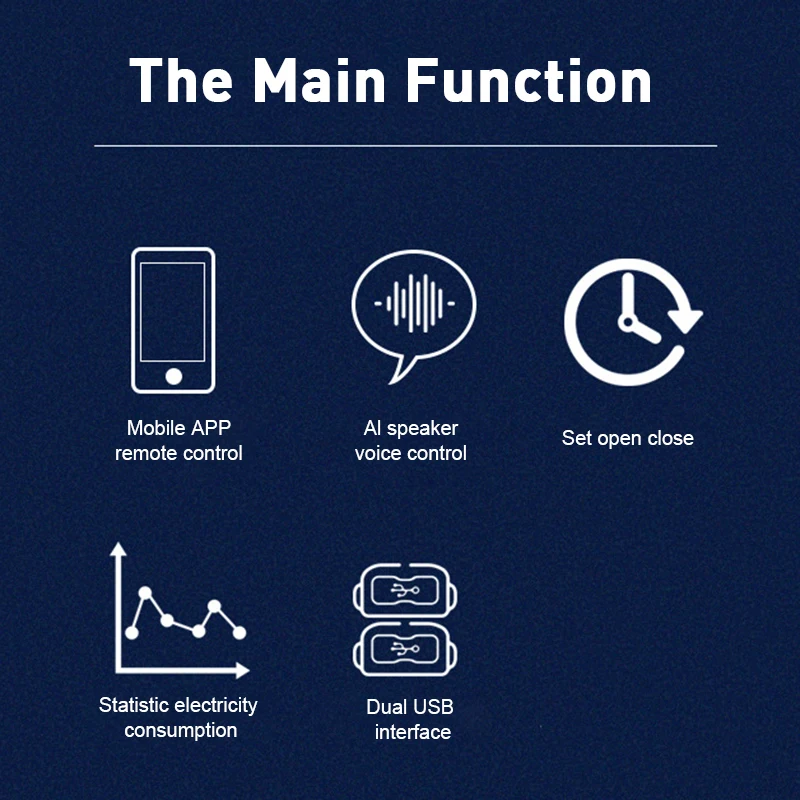 The Main Function

Mobile APP remote control

AI speaker voice control

Set open close

Statistic electricity consumption

Dual USB interface